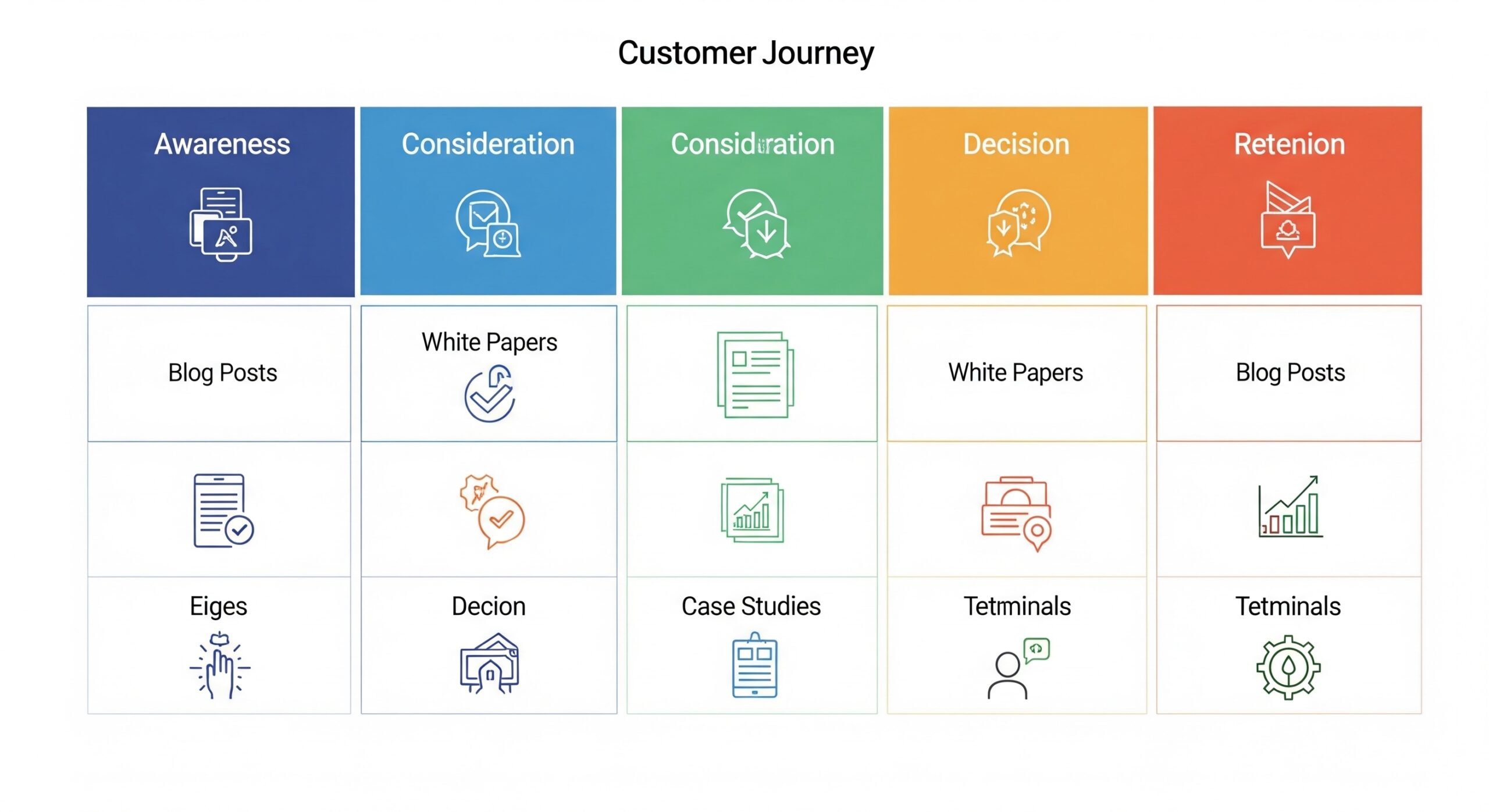 Customer Journey

| Awareness | Consideration | Consideration | Decision | Retenion |
|---|---|---|---|---|
| Blog Posts | White Papers | | White Papers | Blog Posts |
| | | | | |
| Eiges | Decion | Case Studies | Tetminals | Tetminals |